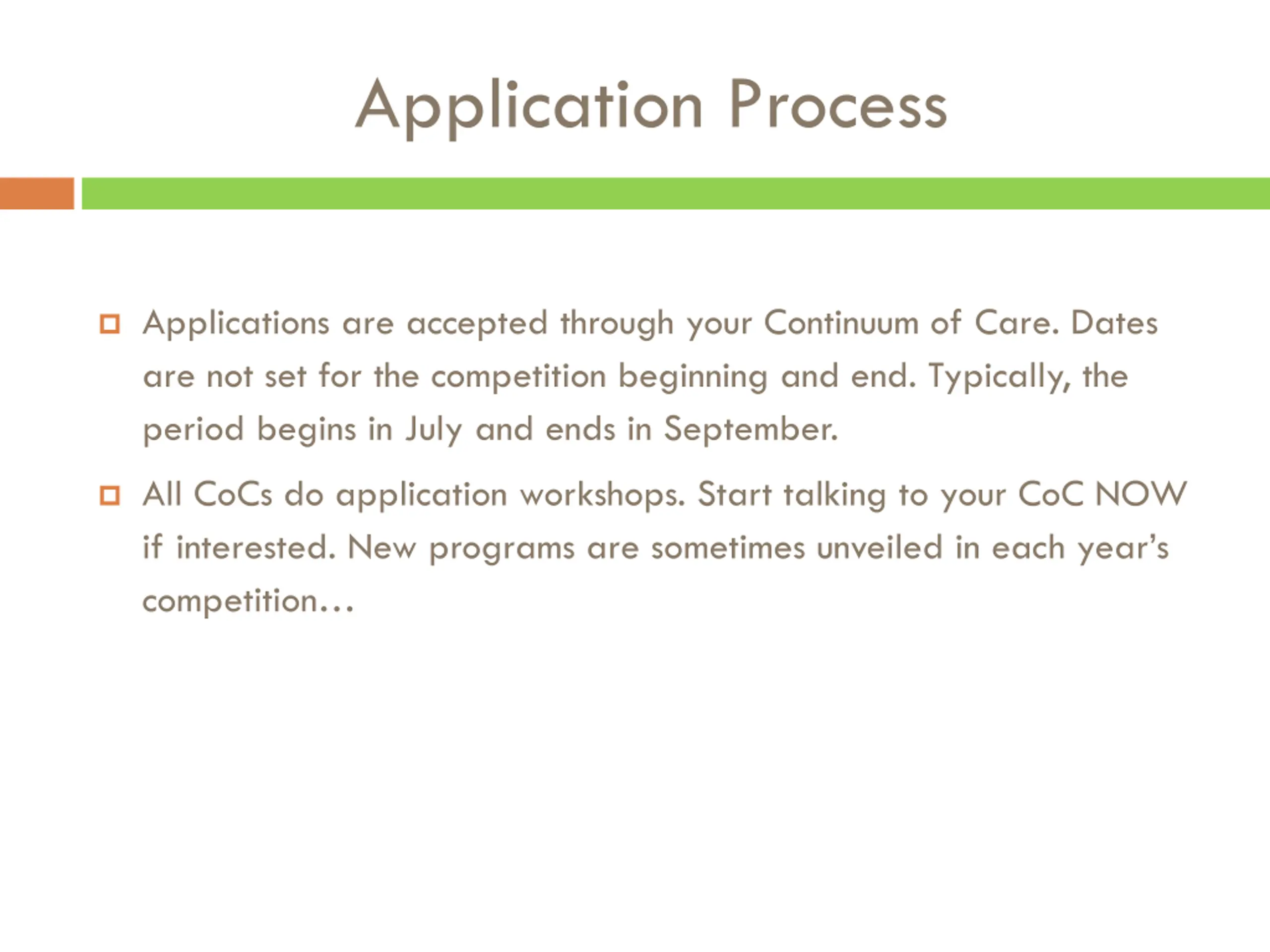 Application Process

Applications are accepted through your Continuum of Care. Dates are not set for the competition beginning and end. Typically, the period begins in July and ends in September.

All CoCs do application workshops. Start talking to your CoC NOW if interested. New programs are sometimes unveiled in each year's competition…